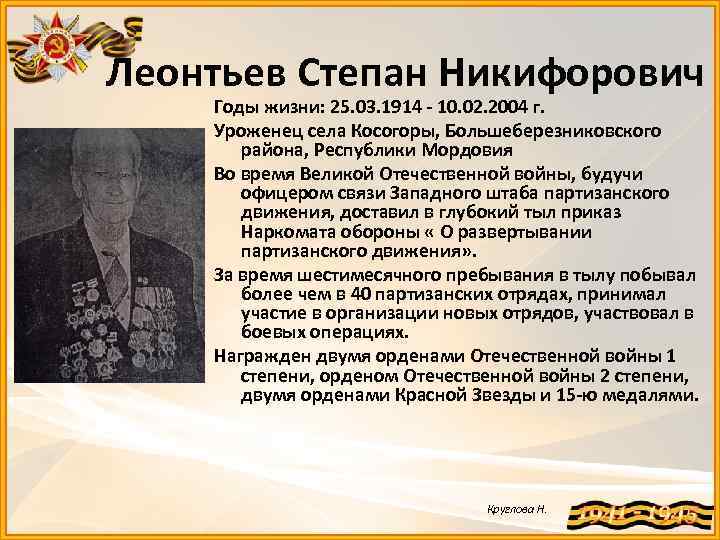 Леонтьев Степан Никифорович

Годы жизни: 25.03.1914 - 10.02.2004 г.

Уроженец села Косогоры, Большеберезниковского района, Республики Мордовия

Во время Великой Отечественной войны, будучи офицером связи Западного штаба партизанского движения, доставил в глубокий тыл приказ Наркомата обороны « О развертывании партизанского движения».

За время шестимесячного пребывания в тылу побывал более чем в 40 партизанских отрядах, принимал участие в организации новых отрядов, участвовал в боевых операциях.

Награжден двумя орденами Отечественной войны 1 степени, орденом Отечественной войны 2 степени, двумя орденами Красной Звезды и 15-ю медалями.

Круглова Н.

1941 - 1945